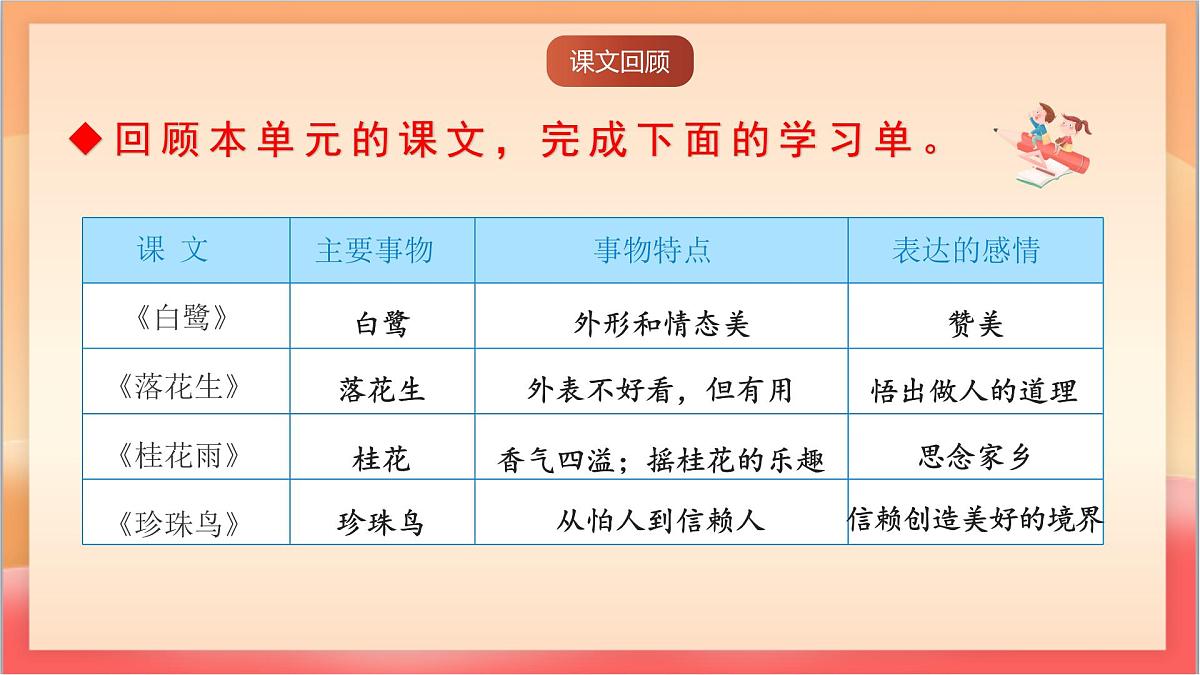 课文回顾

◆回顾本单元的课文，完成下面的学习单。

| 课 文 | 主要事物 | 事物特点 | 表达的感情 |
|---|---|---|---|
| 《白鹭》 | 白鹭 | 外形和情态美 | 赞美 |
| 《落花生》 | 落花生 | 外表不好看，但有用 | 悟出做人的道理 |
| 《桂花雨》 | 桂花 | 香气四溢；摇桂花的乐趣 | 思念家乡 |
| 《珍珠鸟》 | 珍珠鸟 | 从怕人到信赖人 | 信赖创造美好的境界 |